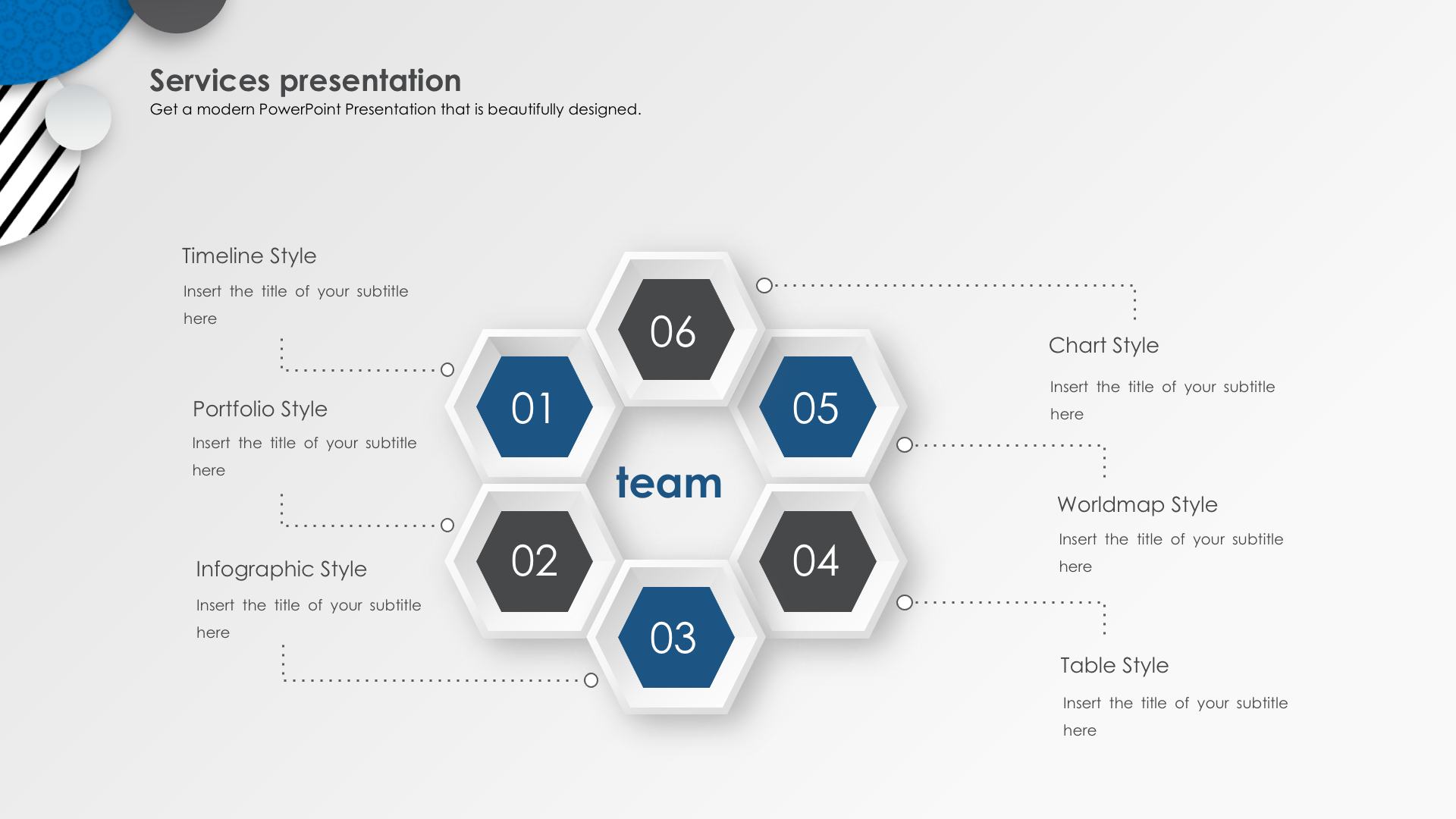 Services presentation
Get a modern PowerPoint Presentation that is beautifully designed.

Timeline Style
Insert the title of your subtitle here

Portfolio Style
Insert the title of your subtitle here

Infographic Style
Insert the title of your subtitle here

06

01

05

team

02

04

03

Chart Style
Insert the title of your subtitle here

Worldmap Style
Insert the title of your subtitle here

Table Style
Insert the title of your subtitle here